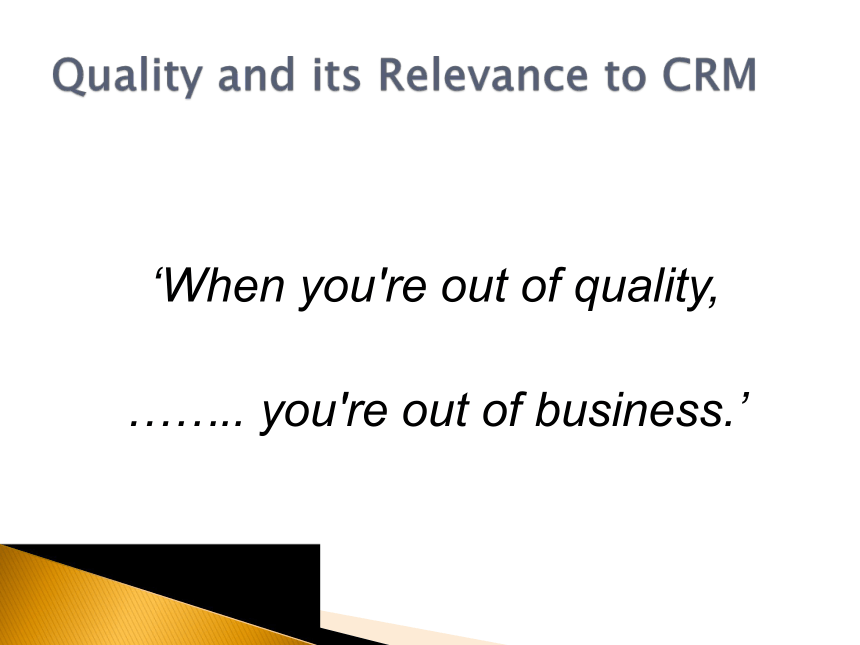 Quality and its Relevance to CRM

‘When you're out of quality,

…….. you're out of business.’